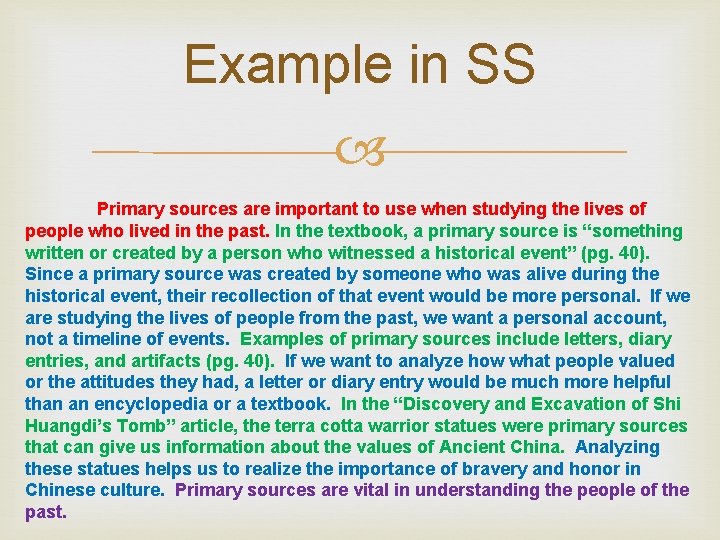 Example in SS

Primary sources are important to use when studying the lives of people who lived in the past. In the textbook, a primary source is “something written or created by a person who witnessed a historical event” (pg. 40). Since a primary source was created by someone who was alive during the historical event, their recollection of that event would be more personal. If we are studying the lives of people from the past, we want a personal account, not a timeline of events. Examples of primary sources include letters, diary entries, and artifacts (pg. 40). If we want to analyze how what people valued or the attitudes they had, a letter or diary entry would be much more helpful than an encyclopedia or a textbook. In the “Discovery and Excavation of Shi Huangdi’s Tomb” article, the terra cotta warrior statues were primary sources that can give us information about the values of Ancient China. Analyzing these statues helps us to realize the importance of bravery and honor in Chinese culture. Primary sources are vital in understanding the people of the past.